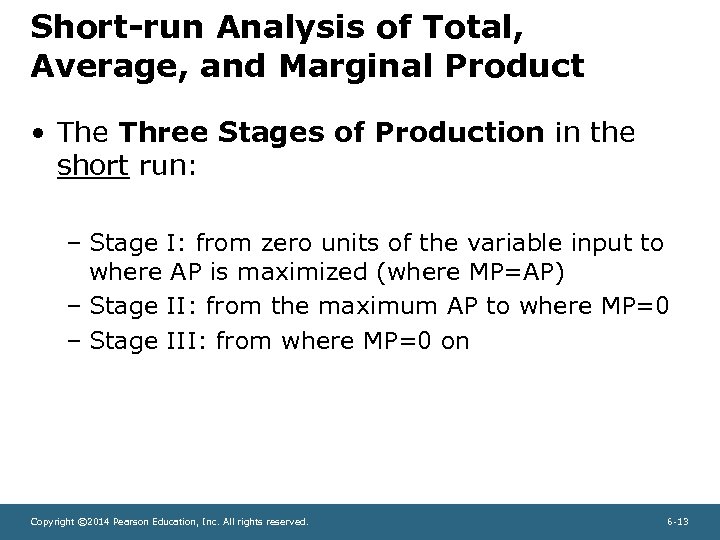 Short-run Analysis of Total, Average, and Marginal Product

• The Three Stages of Production in the short run:

– Stage I: from zero units of the variable input to where AP is maximized (where MP=AP)
– Stage II: from the maximum AP to where MP=0
– Stage III: from where MP=0 on

Copyright ©2014 Pearson Education, Inc. All rights reserved.

6-13